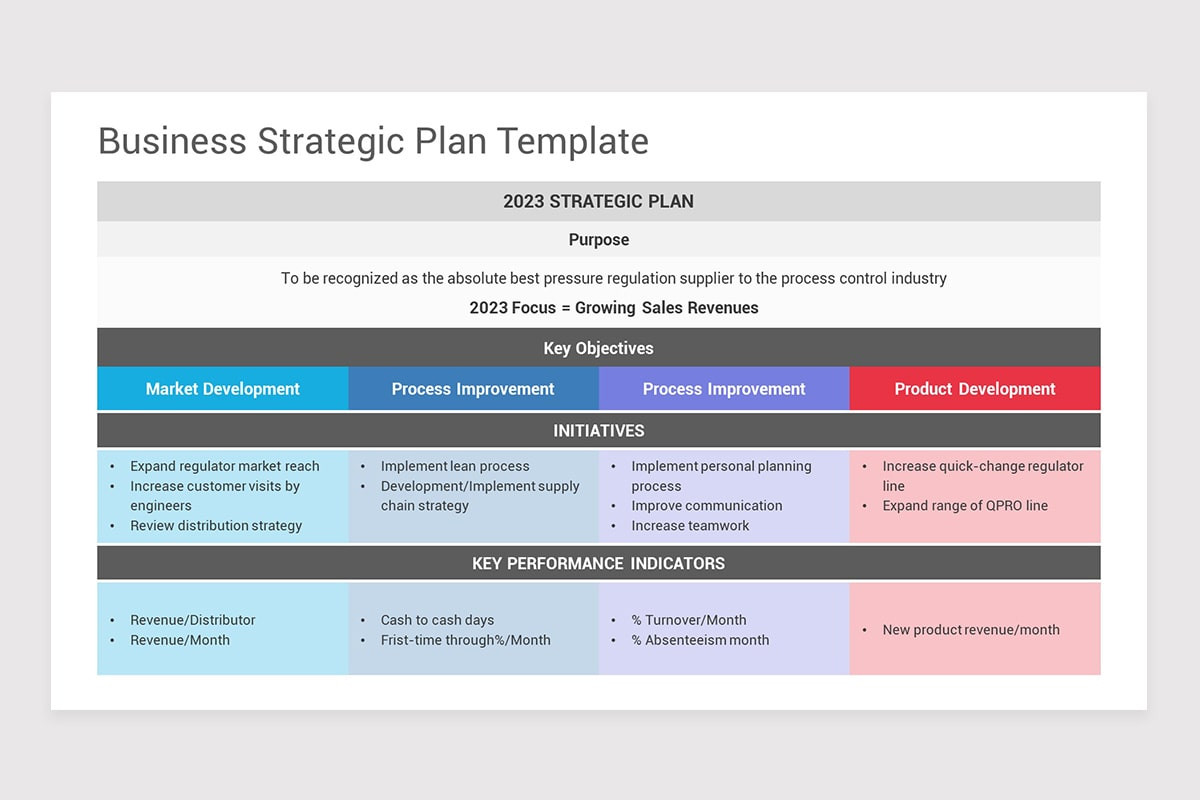 Business Strategic Plan Template

2023 STRATEGIC PLAN

Purpose

To be recognized as the absolute best pressure regulation supplier to the process control industry

2023 Focus = Growing Sales Revenues

Key Objectives

| Market Development | Process Improvement | Process Improvement | Product Development |
|---|---|---|---|
| INITIATIVES | | | |
| • Expand regulator market reach • Increase customer visits by engineers • Review distribution strategy | • Implement lean process • Development/Implement supply chain strategy | • Implement personal planning process • Improve communication • Increase teamwork | • Increase quick-change regulator line • Expand range of QPRO line |
| KEY PERFORMANCE INDICATORS | | | |
| • Revenue/Distributor • Revenue/Month | • Cash to cash days • Frist-time through%/Month | • % Turnover/Month • % Absenteeism month | • New product revenue/month |